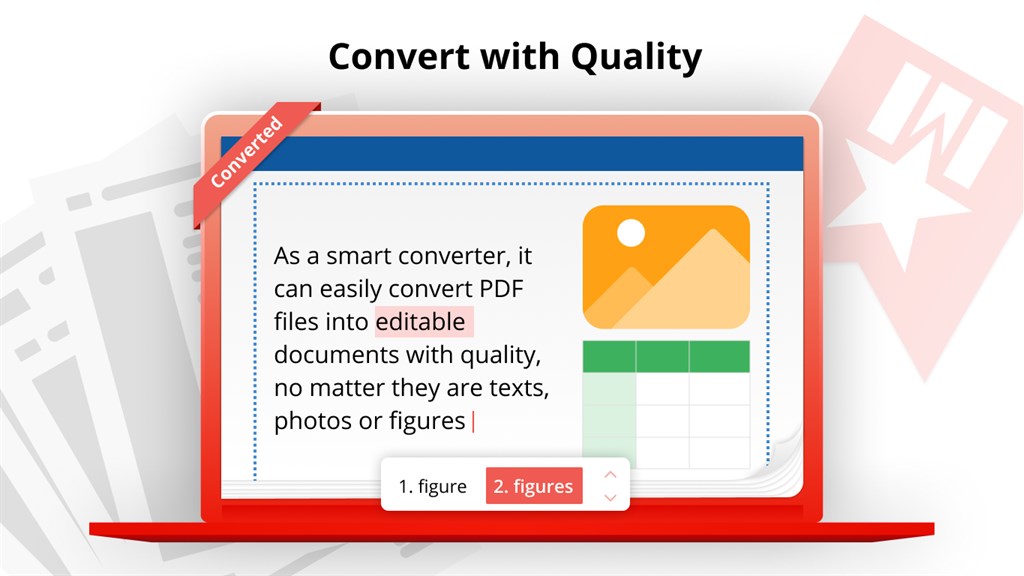 Convert with Quality

Converted

As a smart converter, it can easily convert PDF files into editable documents with quality, no matter they are texts, photos or figures

1. figure
2. figures